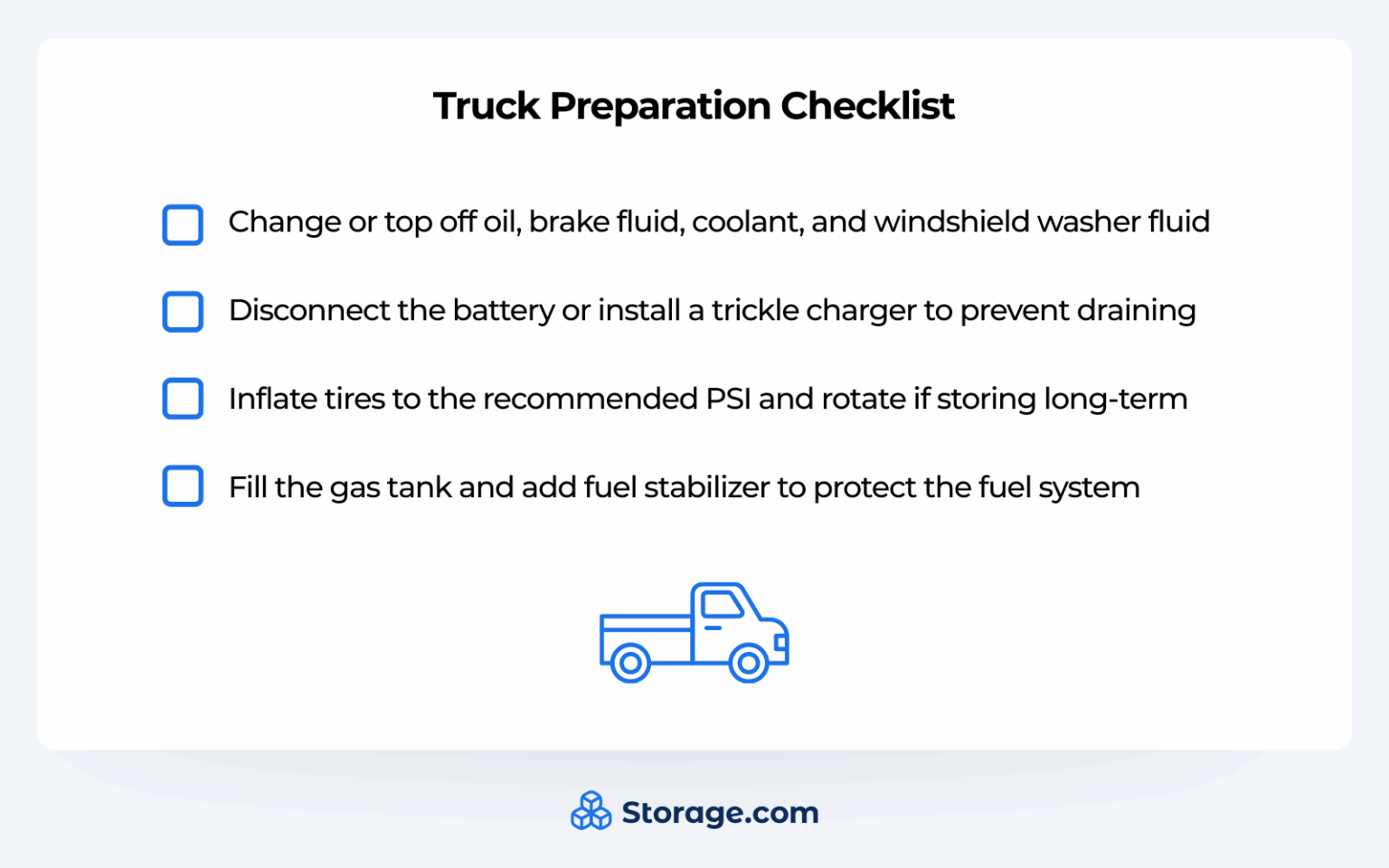 Truck Preparation Checklist

Change or top off oil, brake fluid, coolant, and windshield washer fluid

Disconnect the battery or install a trickle charger to prevent draining

Inflate tires to the recommended PSI and rotate if storing long-term

Fill the gas tank and add fuel stabilizer to protect the fuel system

Storage.com